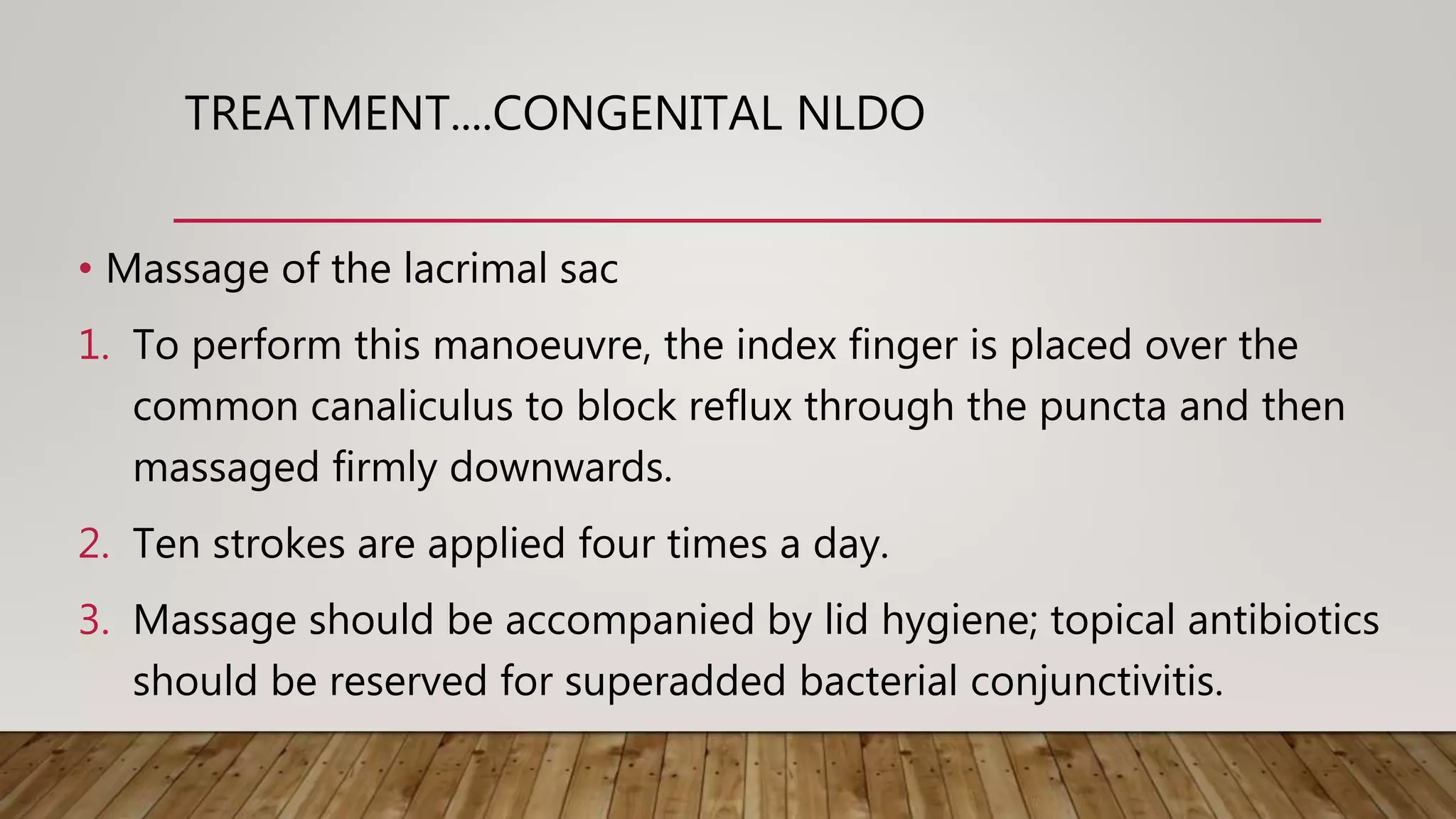 TREATMENT….CONGENITAL NLDO

• Massage of the lacrimal sac

1. To perform this manoeuvre, the index finger is placed over the common canaliculus to block reflux through the puncta and then massaged firmly downwards.

2. Ten strokes are applied four times a day.

3. Massage should be accompanied by lid hygiene; topical antibiotics should be reserved for superadded bacterial conjunctivitis.